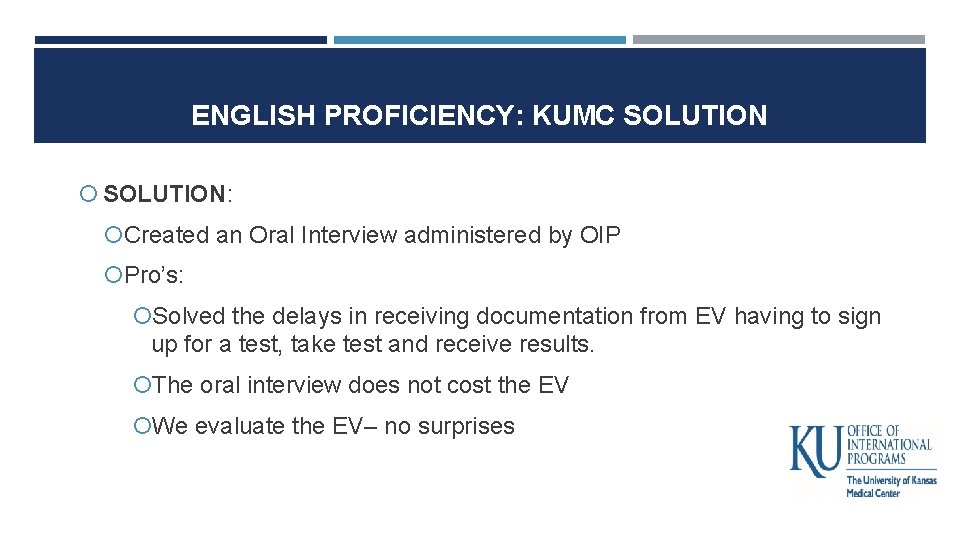 ENGLISH PROFICIENCY: KUMC SOLUTION

SOLUTION:

Created an Oral Interview administered by OIP

Pro’s:

Solved the delays in receiving documentation from EV having to sign up for a test, take test and receive results.

The oral interview does not cost the EV

We evaluate the EV– no surprises

KU OFFICE OF INTERNATIONAL PROGRAMS
The University of Kansas Medical Center